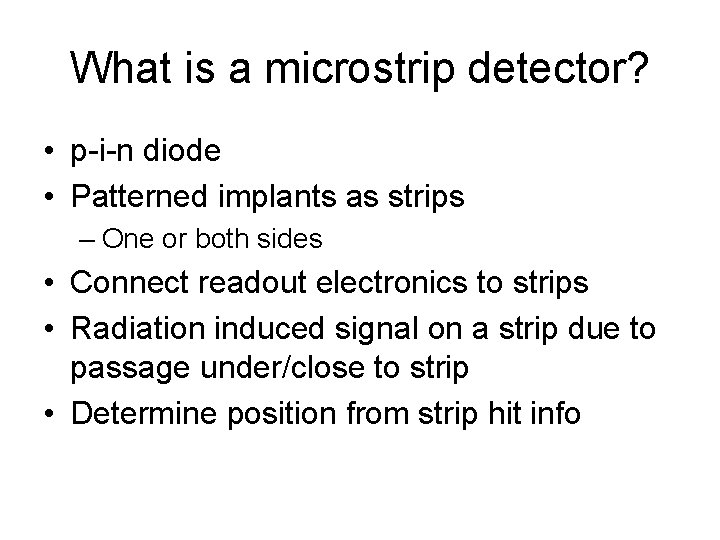 What is a microstrip detector?

• p-i-n diode
• Patterned implants as strips
– One or both sides
• Connect readout electronics to strips
• Radiation induced signal on a strip due to passage under/close to strip
• Determine position from strip hit info